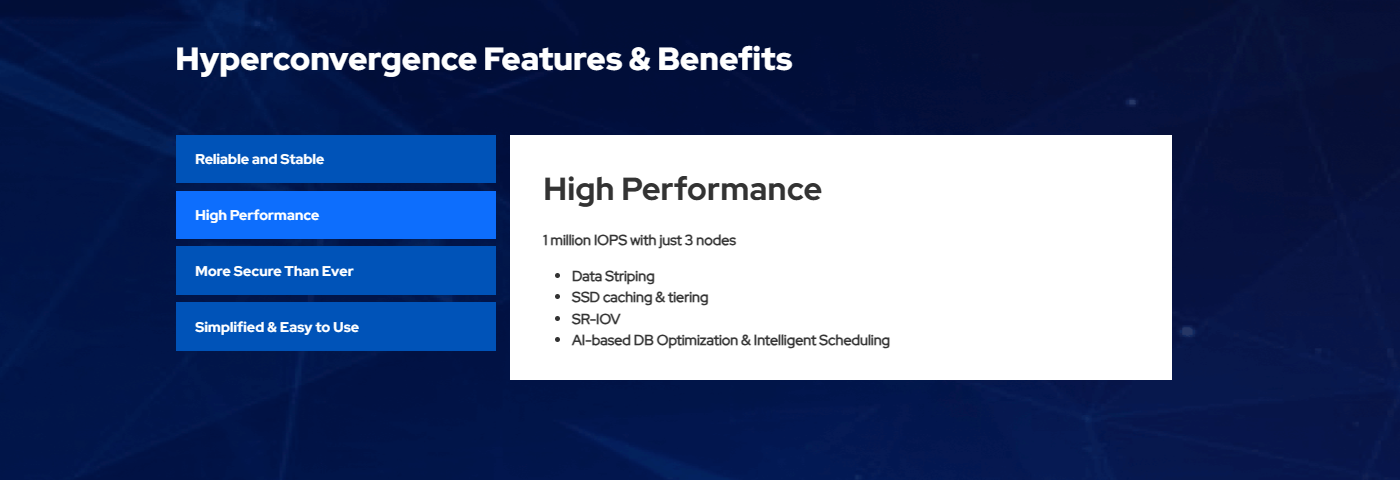 Hyperconvergence Features & Benefits

Reliable and Stable

High Performance

More Secure Than Ever

Simplified & Easy to Use

High Performance

1 million IOPS with just 3 nodes

- Data Striping
- SSD caching & tiering
- SR-IOV
- AI-based DB Optimization & Intelligent Scheduling